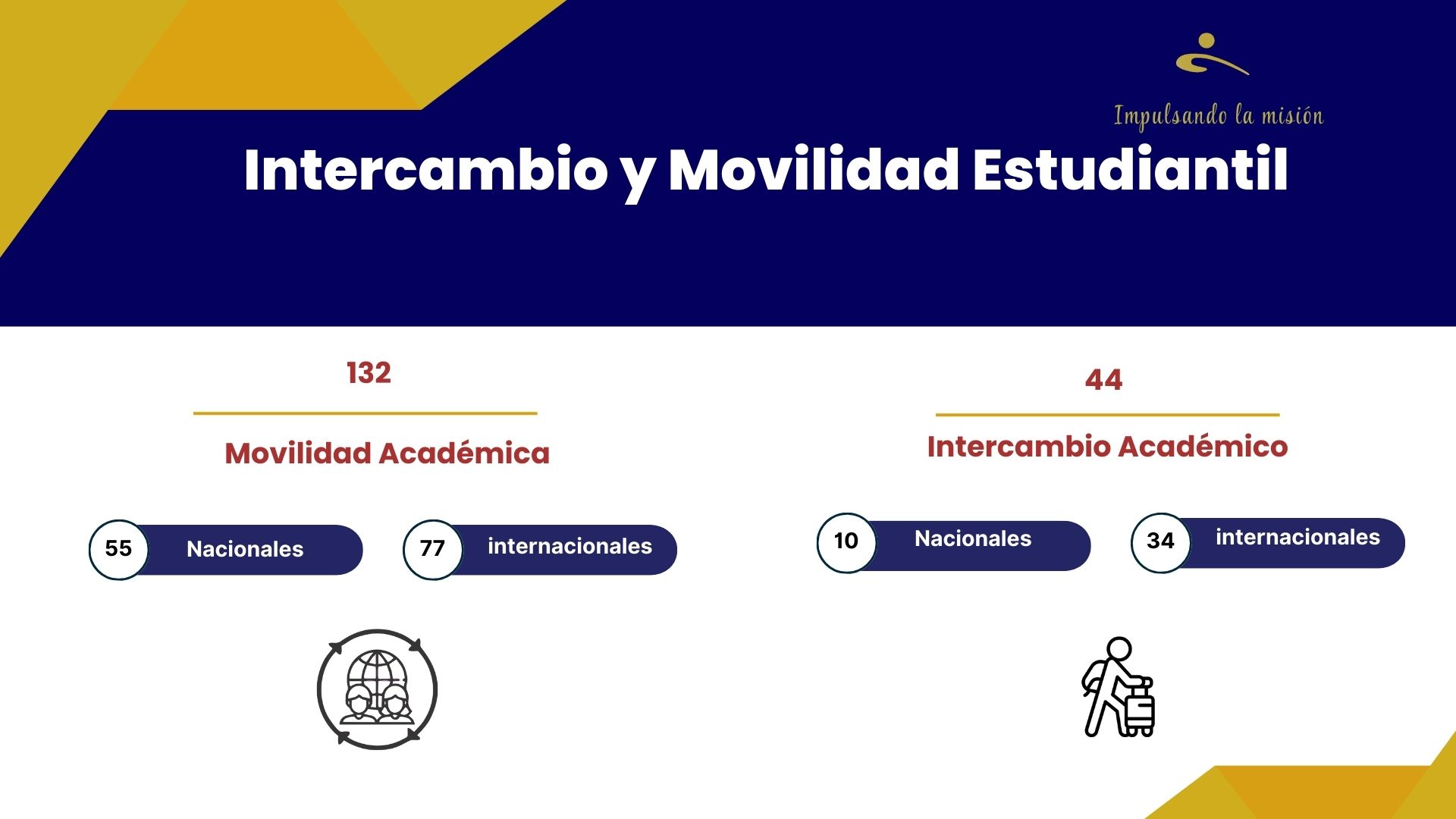 Impulsando la misión

Intercambio y Movilidad Estudiantil

132

Movilidad Académica

55 Nacionales

77 internacionales

44

Intercambio Académico

10 Nacionales

34 internacionales